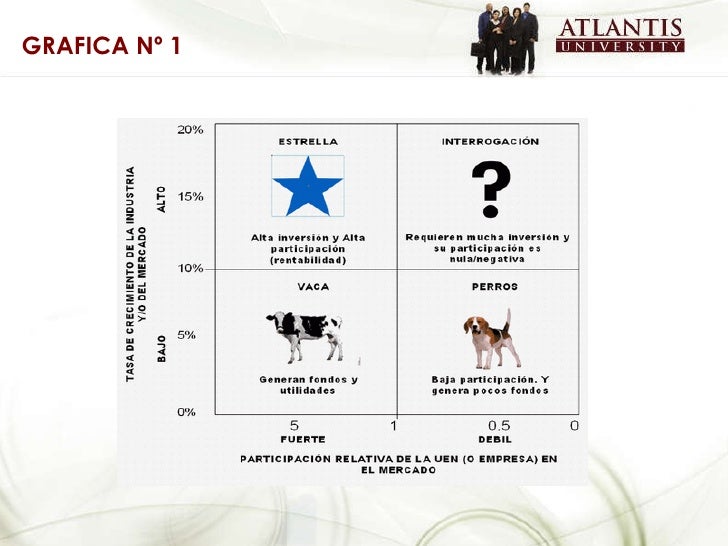 GRAFICA Nº 1

ATLANTIS
UNIVERSITY

TASA DE CRECIMIENTO DE LA INDUSTRIA Y/O DEL MERCADO

ALTO

BAJO

20%

15%

10%

5%

0%

ESTRELLA

Alta inversión y Alta participación (rentabilidad)

INTERROGACIÓN

?

Requieren mucha inversión y su participación es nula/negativa

VACA

Generan fondos y utilidades

PERROS

Baja participación. Y genera pocos fondos

5

1

0.5

0

FUERTE

DEBIL

PARTICIPACIÓN RELATIVA DE LA UEN (O EMPRESA) EN EL MERCADO